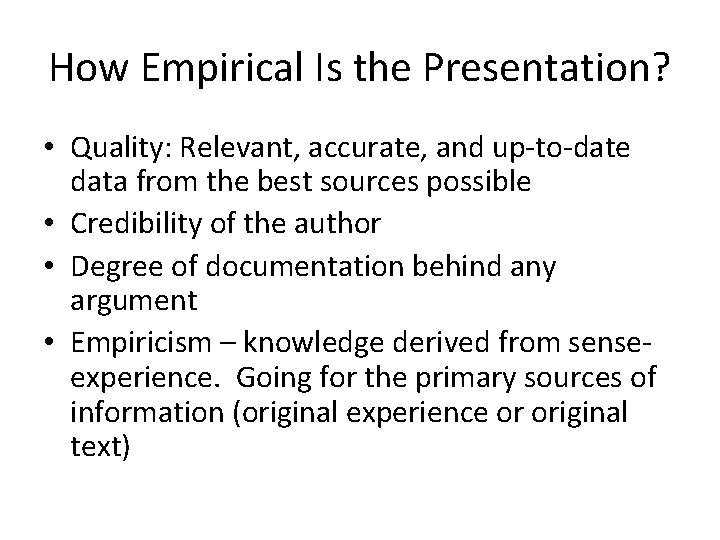 How Empirical Is the Presentation?

• Quality: Relevant, accurate, and up-to-date data from the best sources possible
• Credibility of the author
• Degree of documentation behind any argument
• Empiricism – knowledge derived from sense-experience. Going for the primary sources of information (original experience or original text)